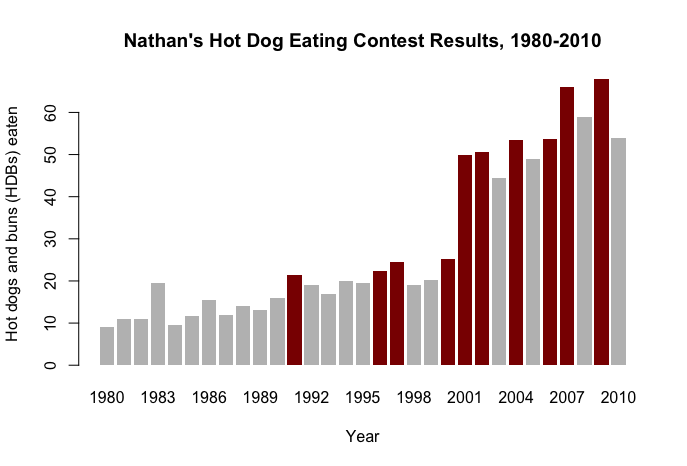 Nathan's Hot Dog Eating Contest Results, 1980-2010

Hot dogs and buns (HDBs) eaten

0
10
20
30
40
50
60

1980
1983
1986
1989
1992
1995
1998
2001
2004
2007
2010

Year